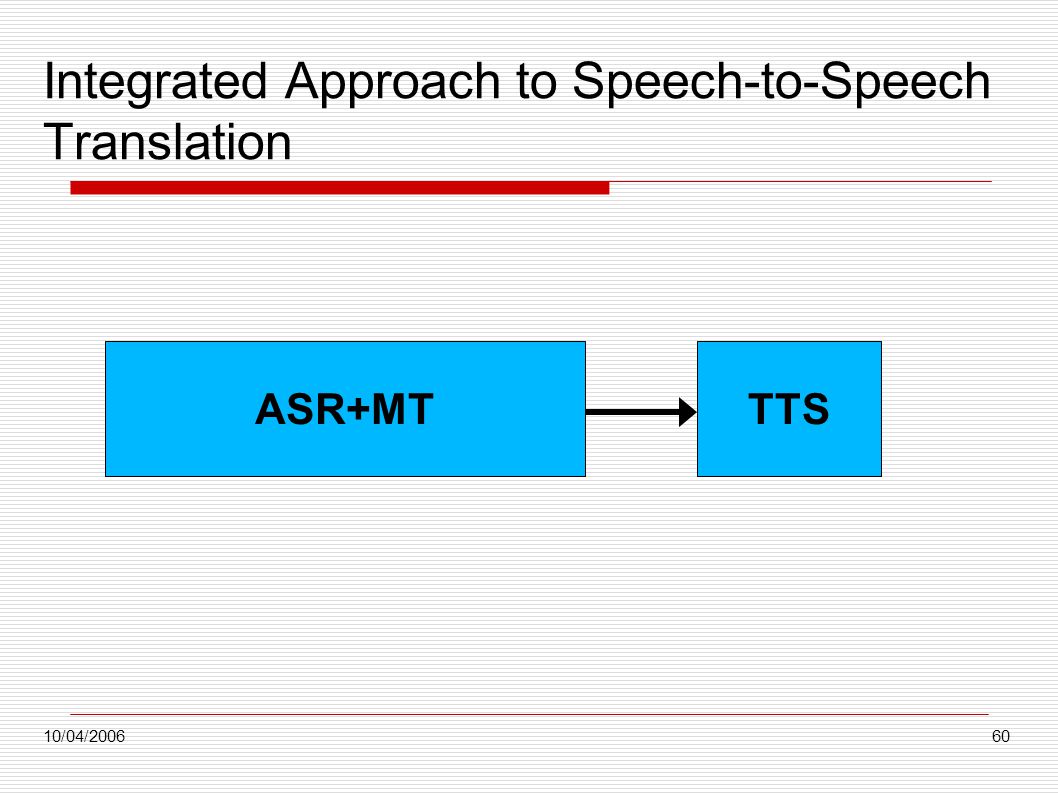 Integrated Approach to Speech-to-Speech Translation

ASR+MT

TTS

10/04/2006

60